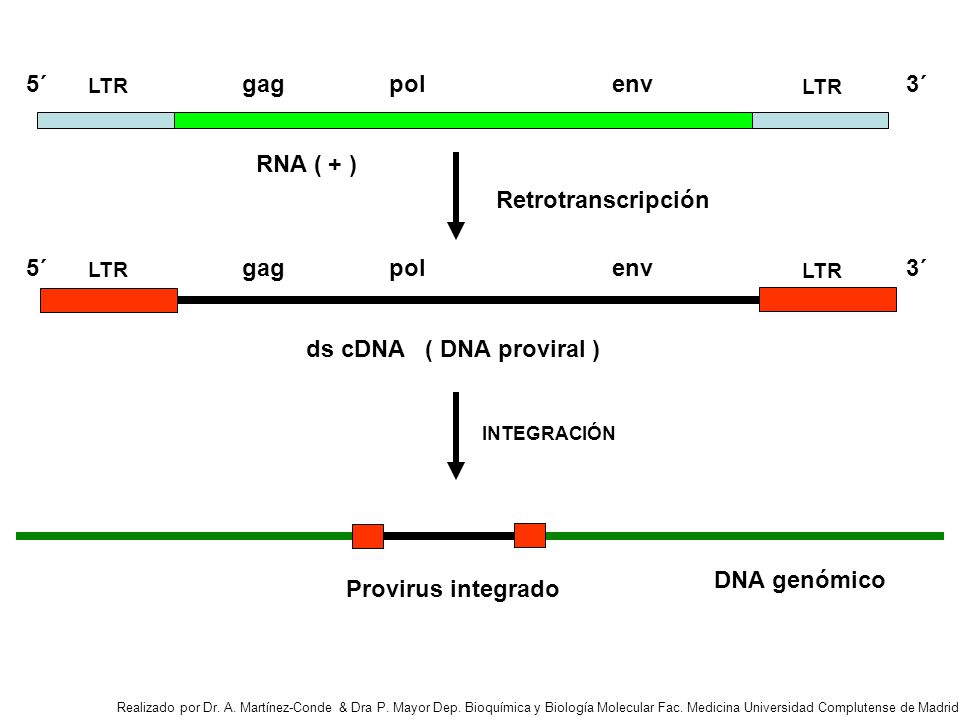 5´ LTR gag pol env LTR 3´

RNA ( + )

Retrotranscripción

5´ LTR gag pol env LTR 3´

ds cDNA ( DNA proviral )

INTEGRACIÓN

Provirus integrado

DNA genómico

Realizado por Dr. A. Martínez-Conde & Dra P. Mayor Dep. Bioquímica y Biología Molecular Fac. Medicina Universidad Complutense de Madrid